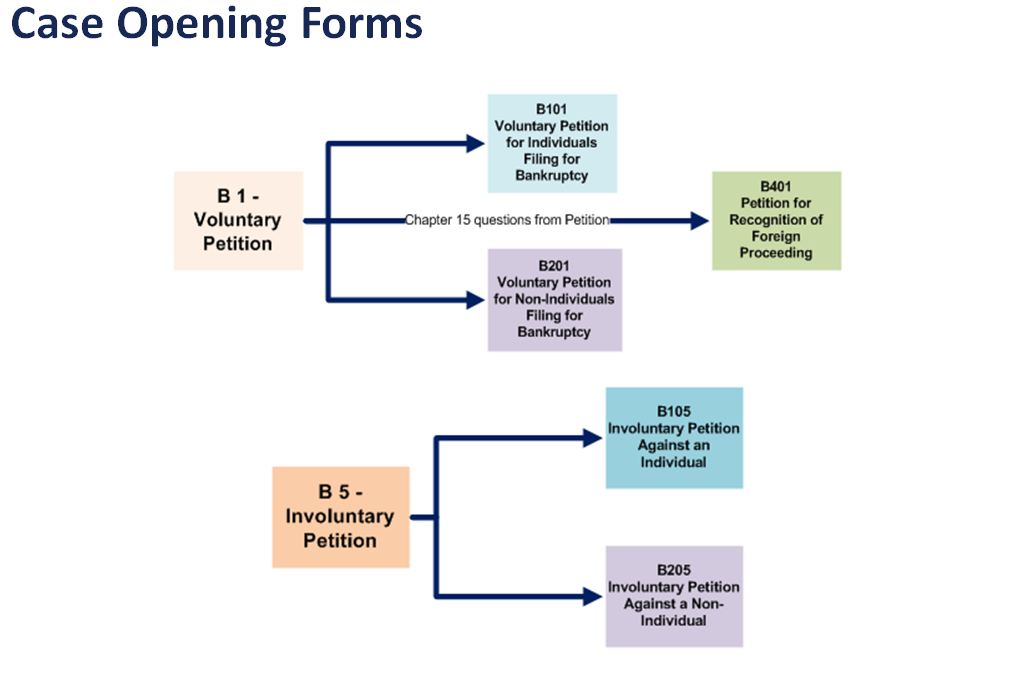 Case Opening Forms

B 1 - Voluntary Petition

B101 Voluntary Petition for Individuals Filing for Bankruptcy

Chapter 15 questions from Petition

B401 Petition for Recognition of Foreign Proceeding

B201 Voluntary Petition for Non-Individuals Filing for Bankruptcy

B 5 - Involuntary Petition

B105 Involuntary Petition Against an Individual

B205 Involuntary Petition Against a Non-Individual